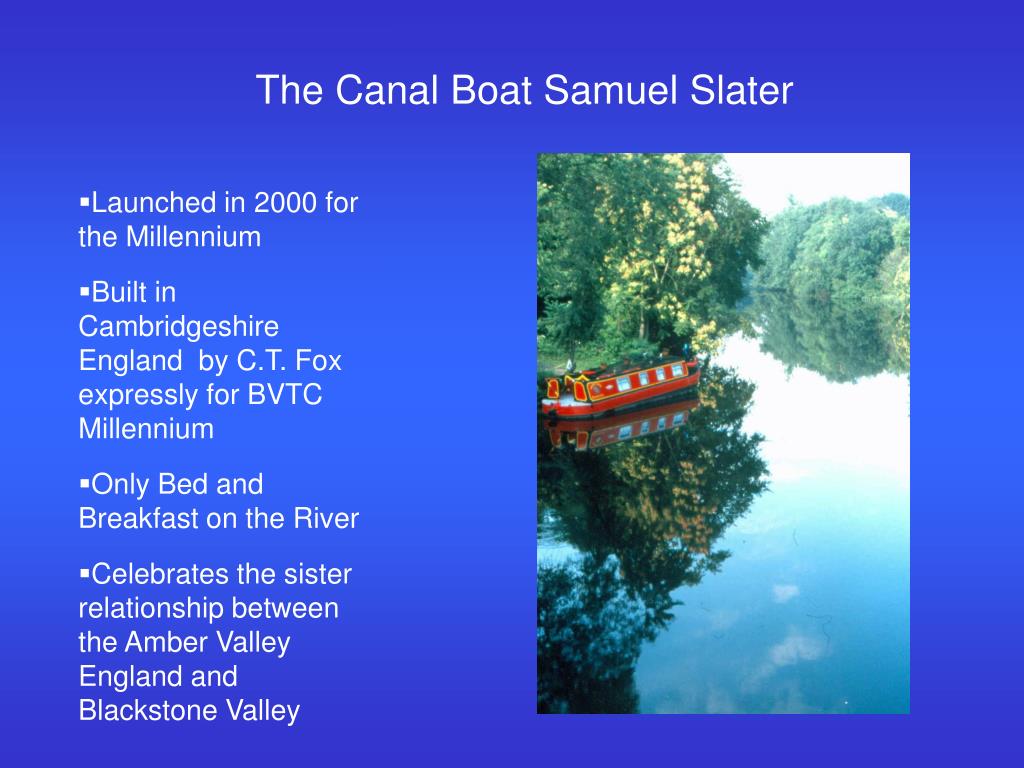 The Canal Boat Samuel Slater

▪Launched in 2000 for the Millennium

▪Built in Cambridgeshire England by C.T. Fox expressly for BVTC Millennium

▪Only Bed and Breakfast on the River

▪Celebrates the sister relationship between the Amber Valley England and Blackstone Valley